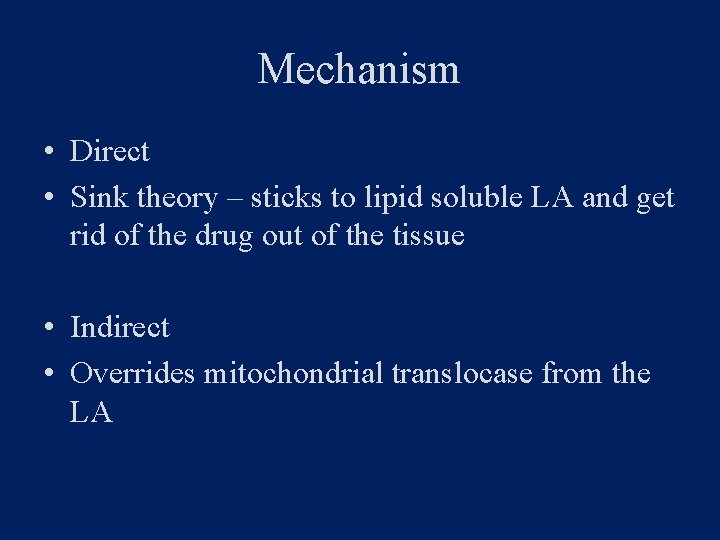 Mechanism

• Direct
• Sink theory – sticks to lipid soluble LA and get rid of the drug out of the tissue

• Indirect
• Overrides mitochondrial translocase from the LA